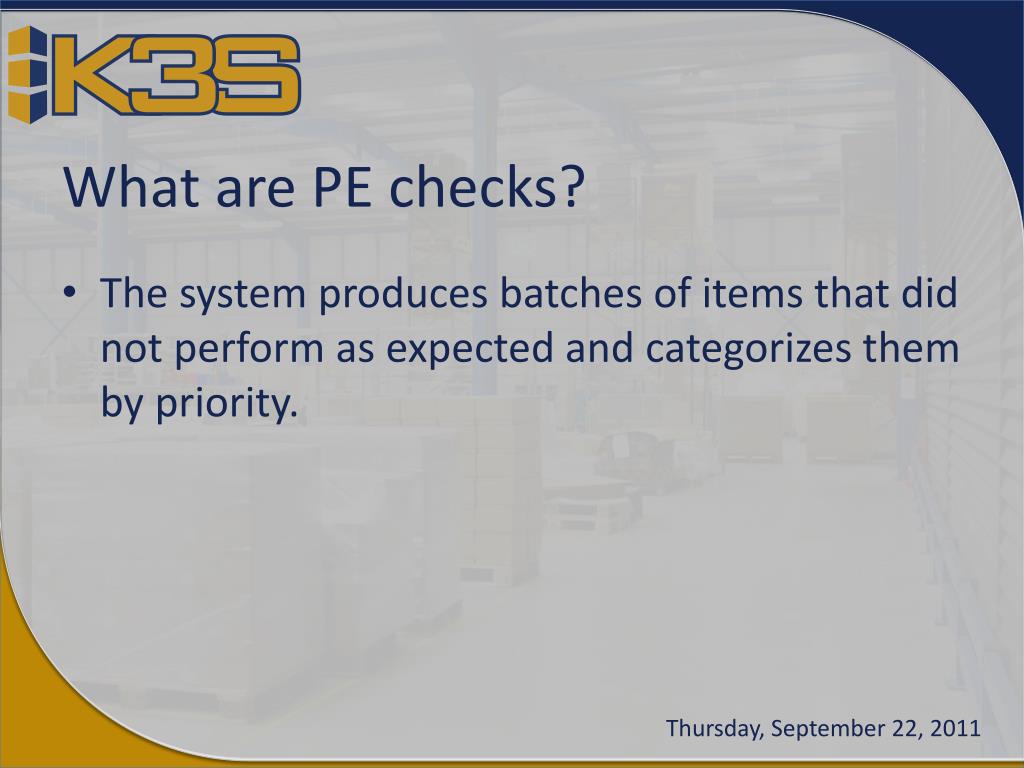 K3S

What are PE checks?

• The system produces batches of items that did not perform as expected and categorizes them by priority.

Thursday, September 22, 2011